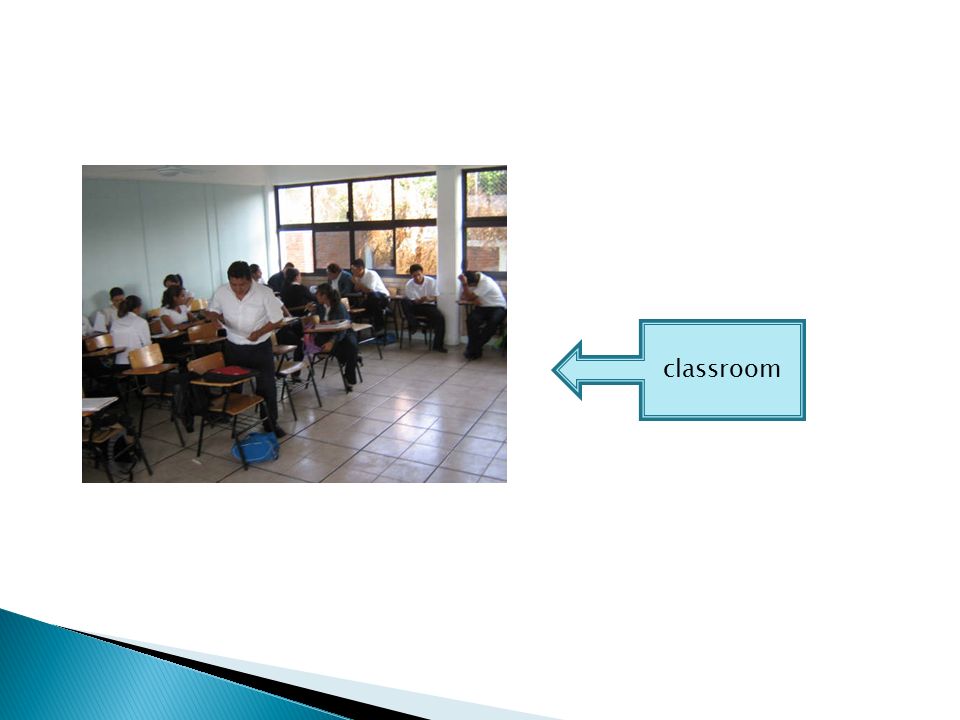 classroom